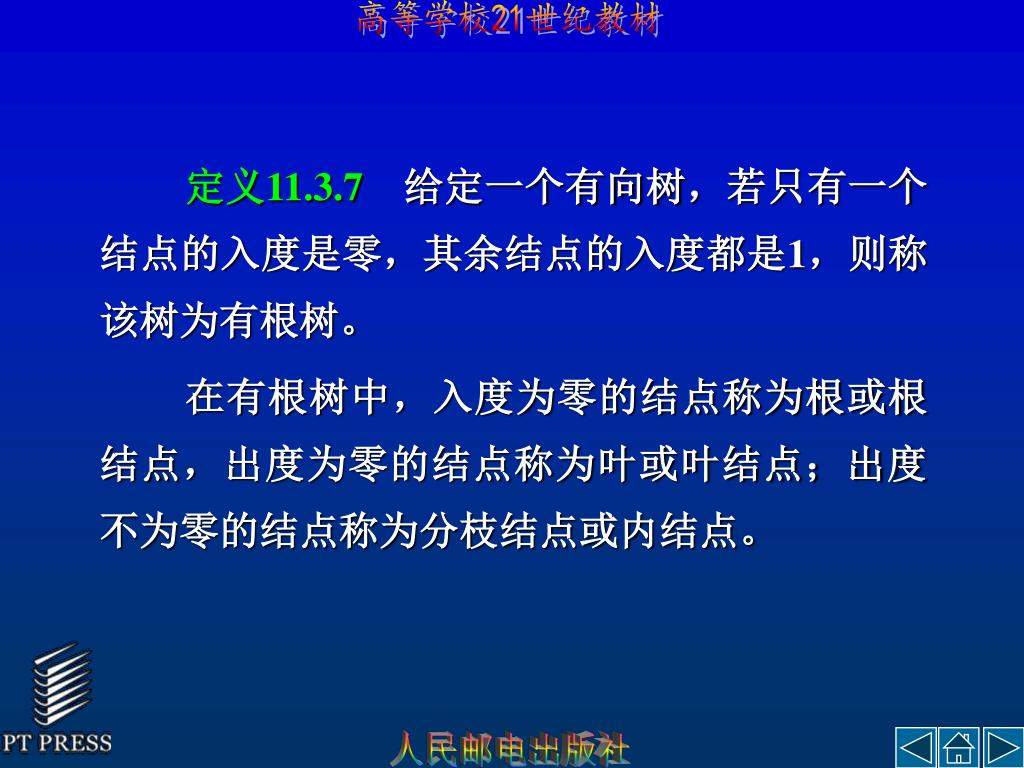 高等学校21世纪教材

定义11.3.7 给定一个有向树，若只有一个结点的入度是零，其余结点的入度都是1，则称该树为有根树。

在有根树中，入度为零的结点称为根或根结点，出度为零的结点称为叶或叶结点；出度不为零的结点称为分枝结点或内结点。

PT PRESS

人民邮电出版社